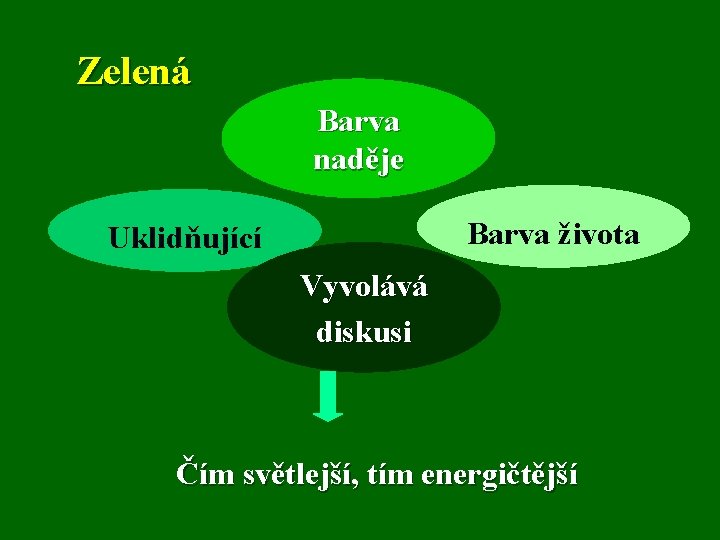 Zelená

Barva naděje

Uklidňující

Barva života

Vyvolává diskusi

Čím světlejší, tím energičtější